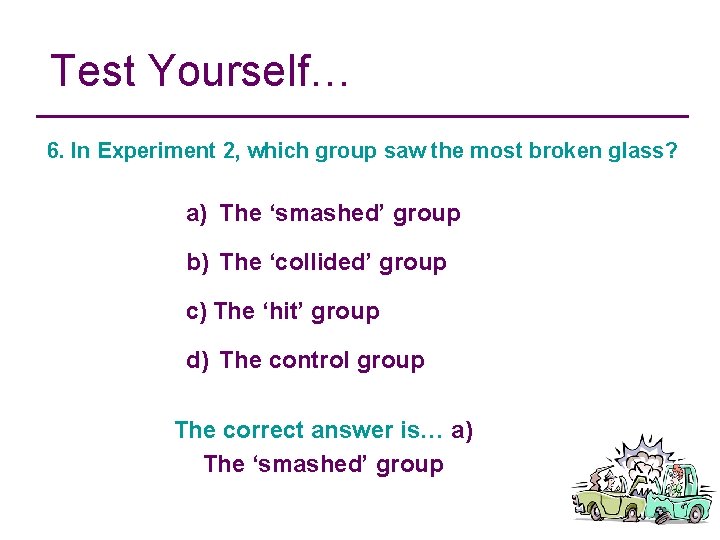 Test Yourself…

6. In Experiment 2, which group saw the most broken glass?

a) The ‘smashed’ group

b) The ‘collided’ group

c) The ‘hit’ group

d) The control group

The correct answer is… a)
The ‘smashed’ group